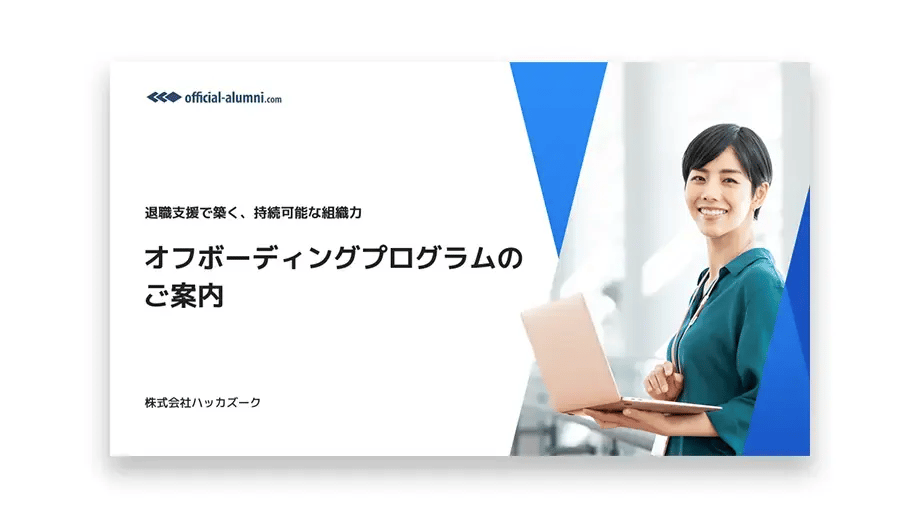 official-alumni.com

退職支援で築く、持続可能な組織力

オフボーディングプログラムのご案内

株式会社ハッカズーク